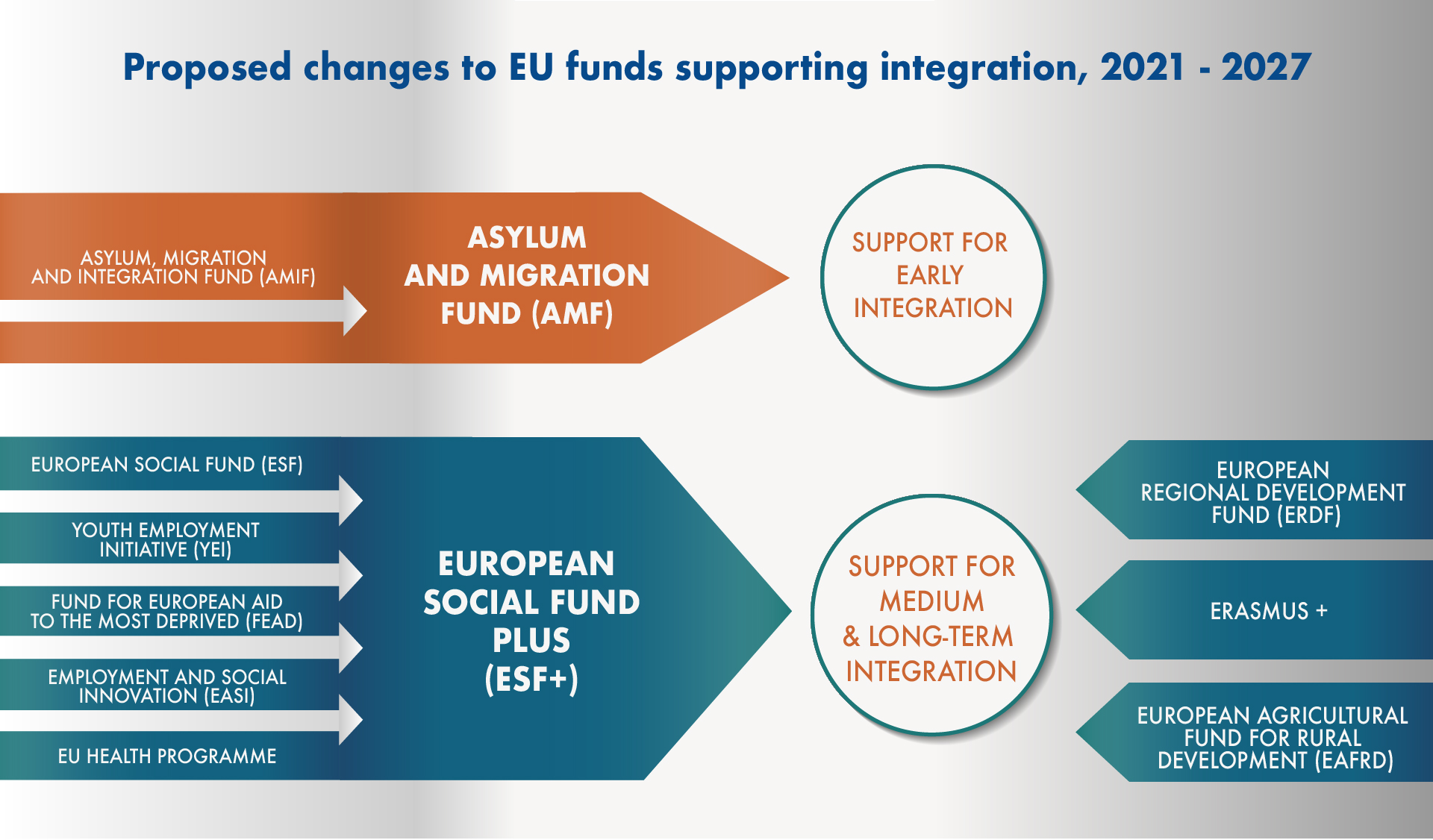 Proposed changes to EU funds supporting integration, 2021 - 2027

ASYLUM, MIGRATION AND INTEGRATION FUND (AMIF)

ASYLUM AND MIGRATION FUND (AMF)

SUPPORT FOR EARLY INTEGRATION

EUROPEAN SOCIAL FUND (ESF)

YOUTH EMPLOYMENT INITIATIVE (YEI)

FUND FOR EUROPEAN AID TO THE MOST DEPRIVED (FEAD)

EMPLOYMENT AND SOCIAL INNOVATION (EASI)

EU HEALTH PROGRAMME

EUROPEAN SOCIAL FUND PLUS (ESF+)

SUPPORT FOR MEDIUM & LONG-TERM INTEGRATION

EUROPEAN REGIONAL DEVELOPMENT FUND (ERDF)

ERASMUS +

EUROPEAN AGRICULTURAL FUND FOR RURAL DEVELOPMENT (EAFRD)